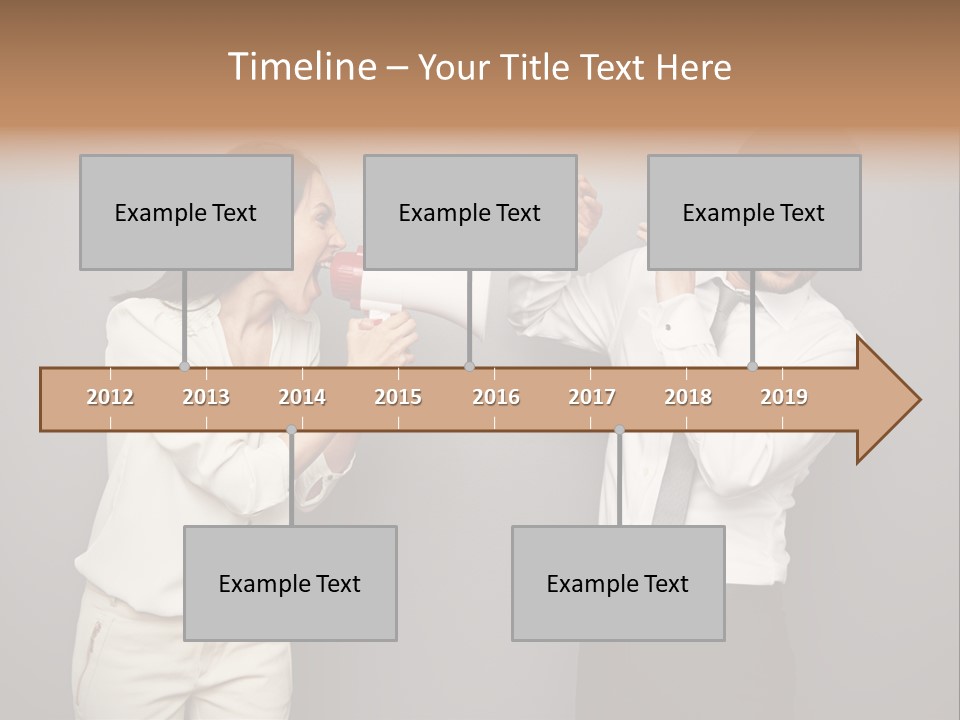 Timeline – Your Title Text Here

Example Text

Example Text

Example Text

2012 2013 2014 2015 2016 2017 2018 2019

Example Text

Example Text